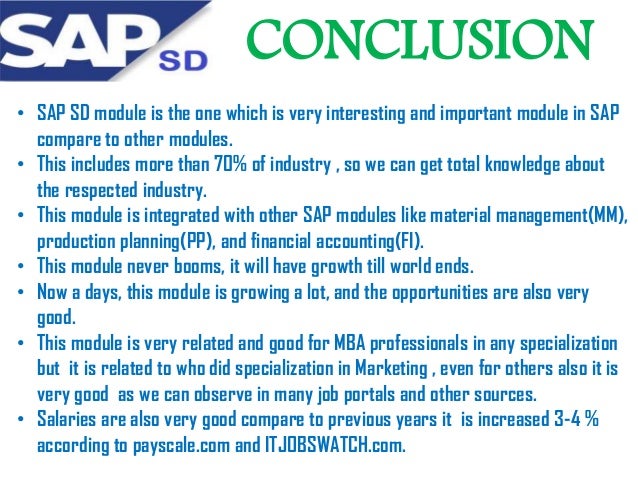 SAP SD

CONCLUSION

• SAP SD module is the one which is very interesting and important module in SAP compare to other modules.
• This includes more than 70% of industry , so we can get total knowledge about the respected industry.
• This module is integrated with other SAP modules like material management(MM), production planning(PP), and financial accounting(FI).
• This module never booms, it will have growth till world ends.
• Now a days, this module is growing a lot, and the opportunities are also very good.
• This module is very related and good for MBA professionals in any specialization but it is related to who did specialization in Marketing , even for others also it is very good as we can observe in many job portals and other sources.
• Salaries are also very good compare to previous years it is increased 3-4 % according to payscale.com and ITJOBSWATCH.com.